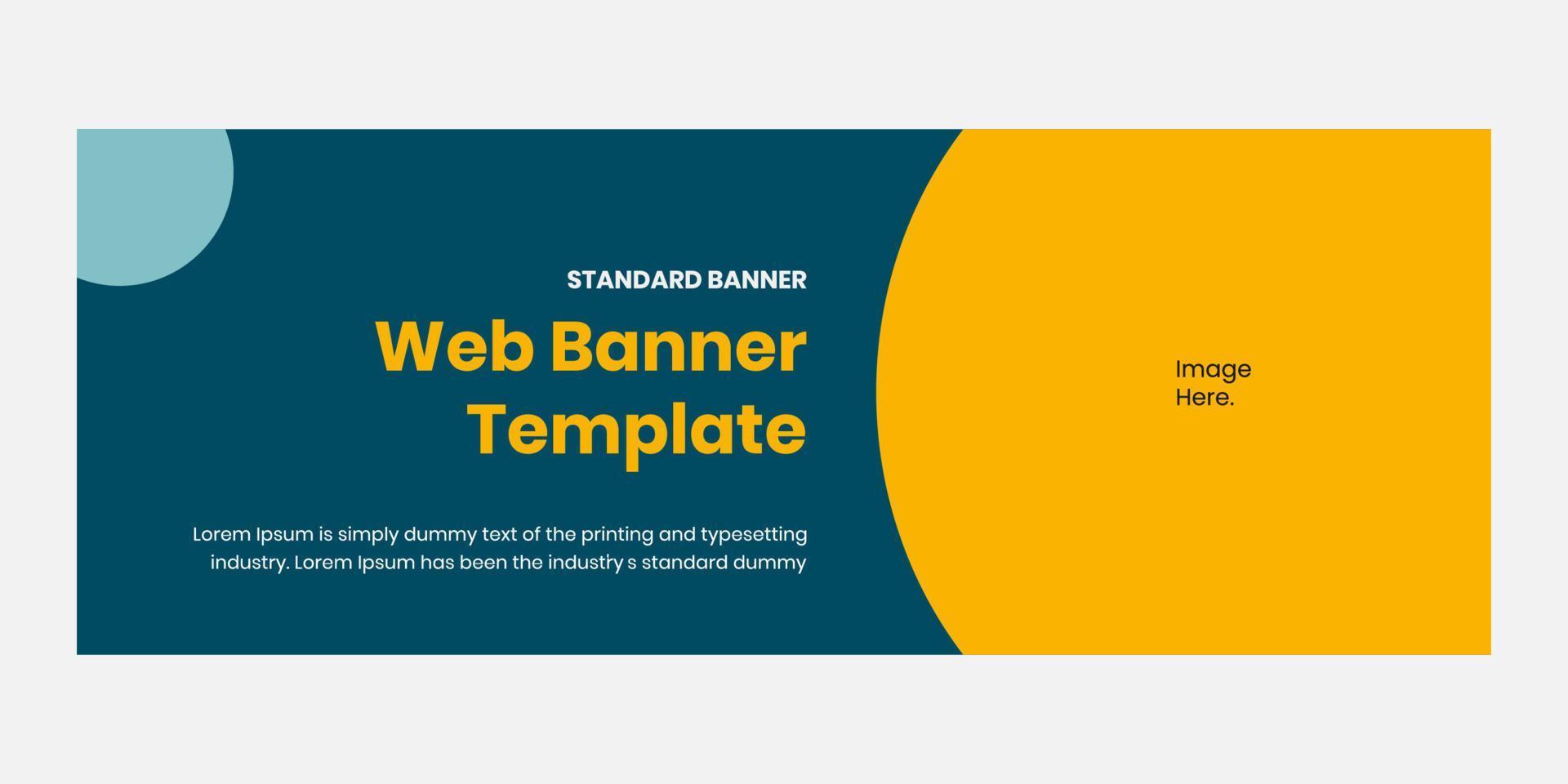 STANDARD BANNER

Web Banner Template

Lorem Ipsum is simply dummy text of the printing and typesetting industry. Lorem Ipsum has been the industry's standard dummy

Image Here.